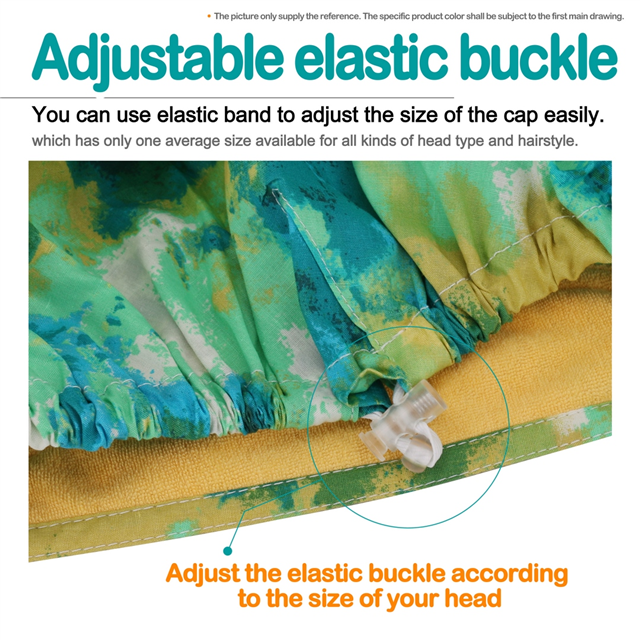 • The picture only supply the reference. The specific product color shall be subject to the first main drawing.

Adjustable elastic buckle

You can use elastic band to adjust the size of the cap easily.

which has only one average size available for all kinds of head type and hairstyle.

Adjust the elastic buckle according to the size of your head